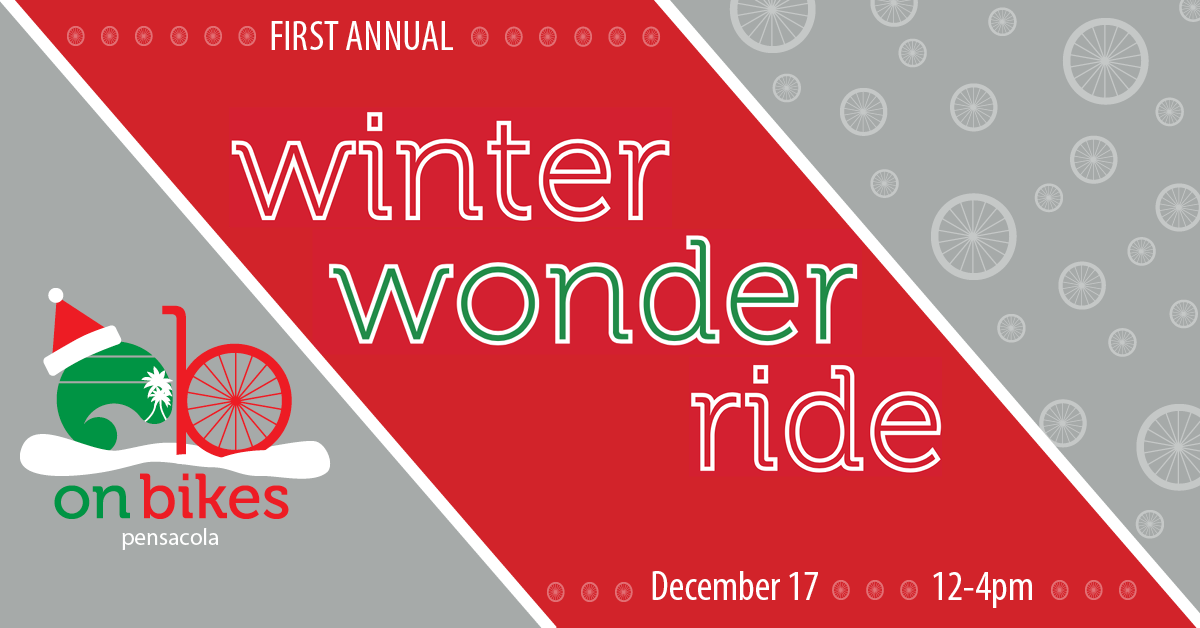 FIRST ANNUAL

winter wonder ride

on bikes
pensacola

December 17 12-4pm